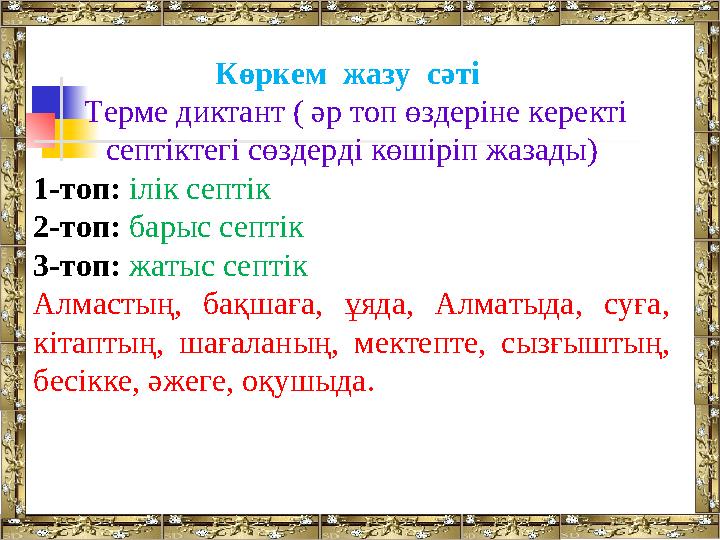 Көркем жазу сәті

Терме диктант ( әр топ өздеріне керекті септіктегі сөздерді көшіріп жазады)

1-топ: ілік септік

2-топ: барыс септік

3-топ: жатыс септік

Алмастың, бақшаға, ұяда, Алматыда, суға, кітаптың, шағаланың, мектепте, сызғыштың, бесікке, әжеге, оқушыда.